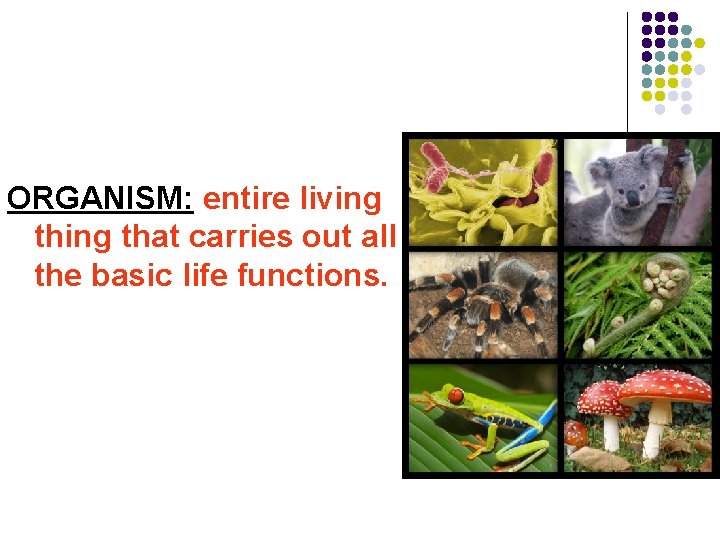 ORGANISM: entire living thing that carries out all the basic life functions.